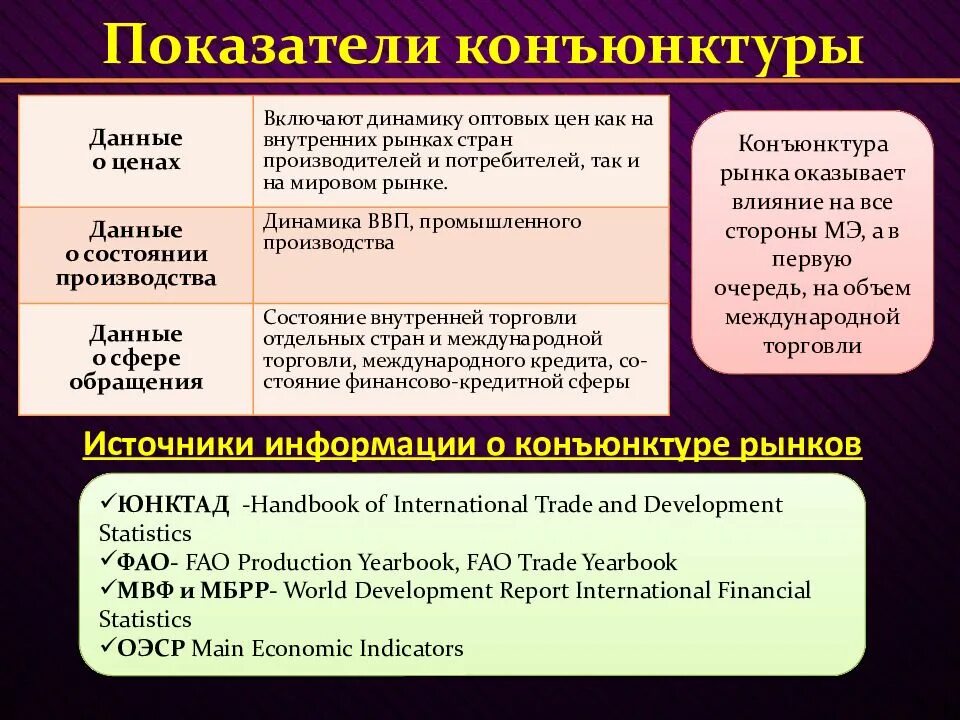 Показатели конъюнктуры

| Данные о ценах | Включают динамику оптовых цен как на внутренних рынках стран производителей и потребителей, так и на мировом рынке. |
|---|---|
| Данные о состоянии производства | Динамика ВВП, промышленного производства |
| Данные о сфере обращения | Состояние внутренней торговли отдельных стран и международной торговли, международного кредита, состояние финансово-кредитной сферы |

Конъюнктура рынка оказывает влияние на все стороны МЭ, а в первую очередь, на объем международной торговли

Источники информации о конъюнктуре рынков

✓ЮНКТАД -Handbook of International Trade and Development Statistics
✓ФАО- FAO Production Yearbook, FAO Trade Yearbook
✓МВФ и МБРР- World Development Report International Financial Statistics
✓ОЭСР Main Economic Indicators